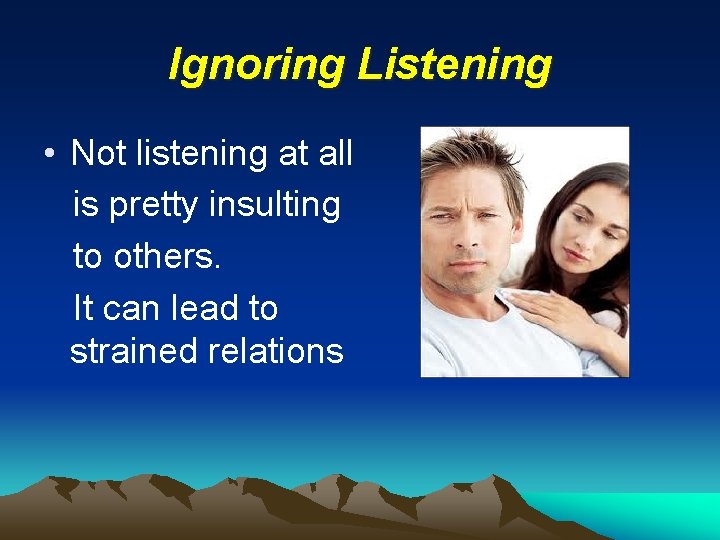 Ignoring Listening

• Not listening at all is pretty insulting to others.
It can lead to strained relations